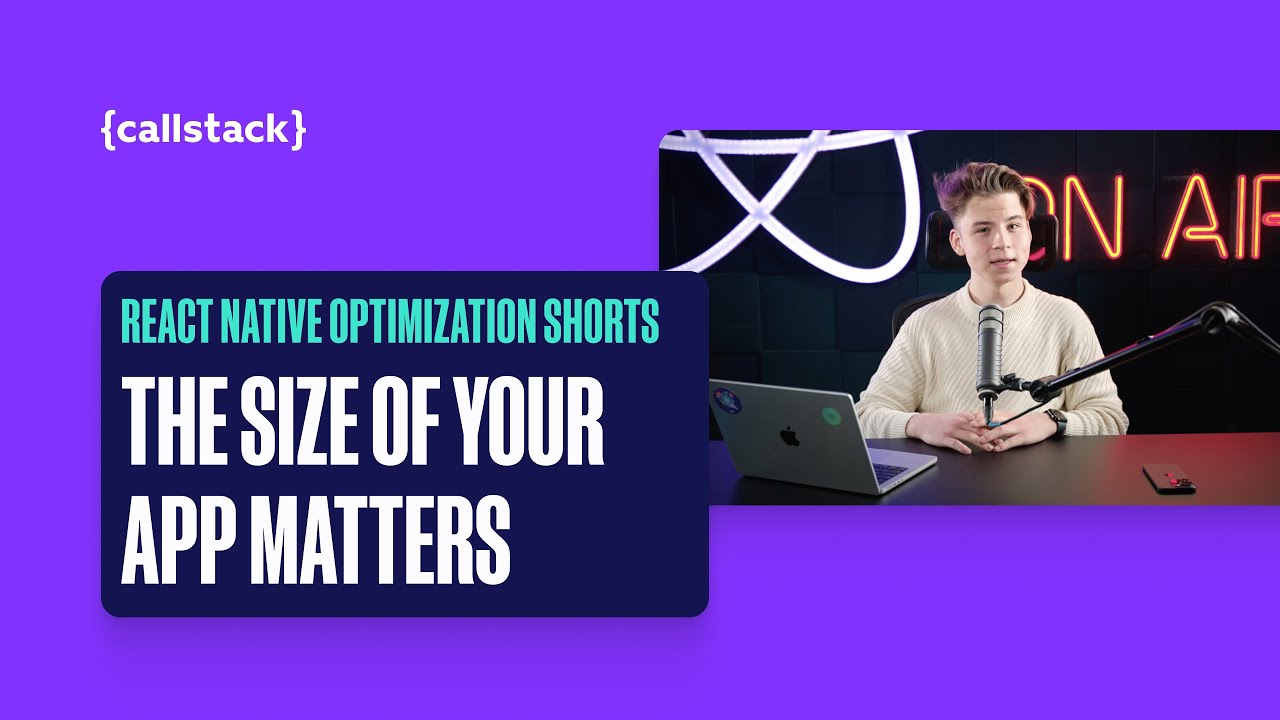 {callstack}

REACT NATIVE OPTIMIZATION SHORTS

THE SIZE OF YOUR APP MATTERS

ON AIR